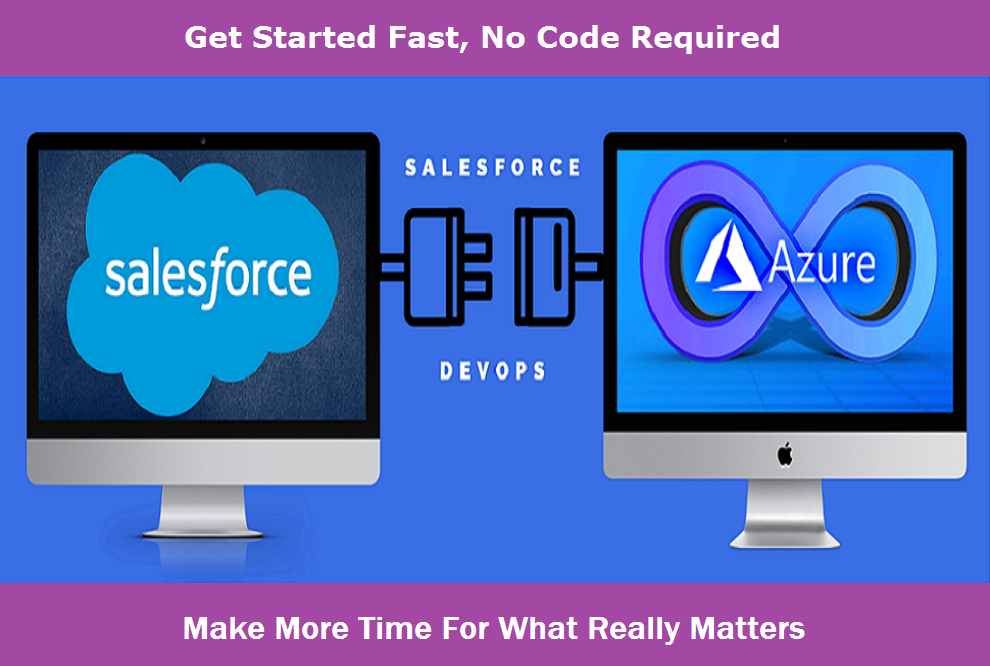 Get Started Fast, No Code Required

salesforce

SALESFORCE

DEVOPS

Azure

Make More Time For What Really Matters